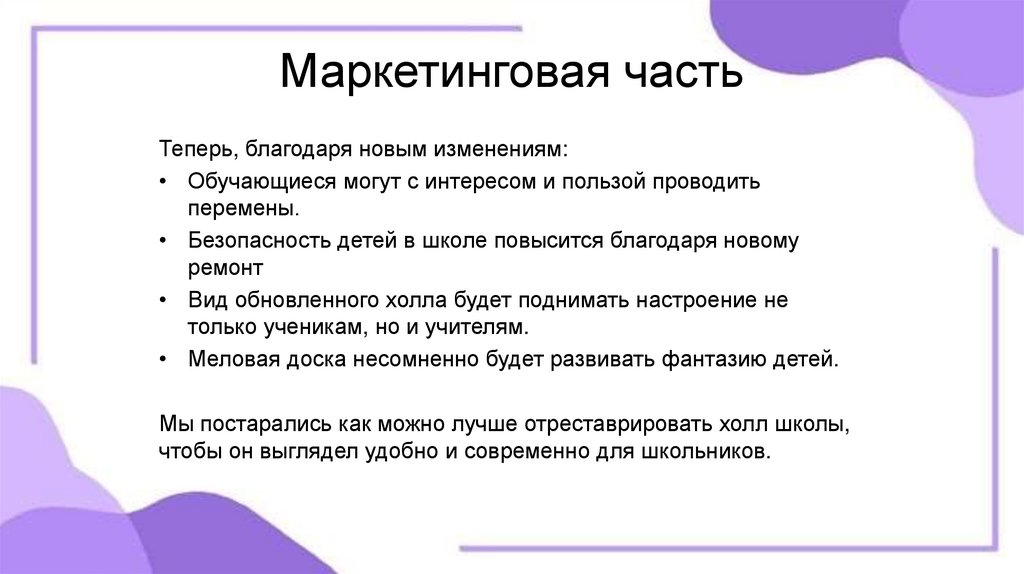 Маркетинговая часть

Теперь, благодаря новым изменениям:

• Обучающиеся могут с интересом и пользой проводить перемены.
• Безопасность детей в школе повысится благодаря новому ремонт
• Вид обновленного холла будет поднимать настроение не только ученикам, но и учителям.
• Меловая доска несомненно будет развивать фантазию детей.

Мы постарались как можно лучше отреставрировать холл школы, чтобы он выглядел удобно и современно для школьников.